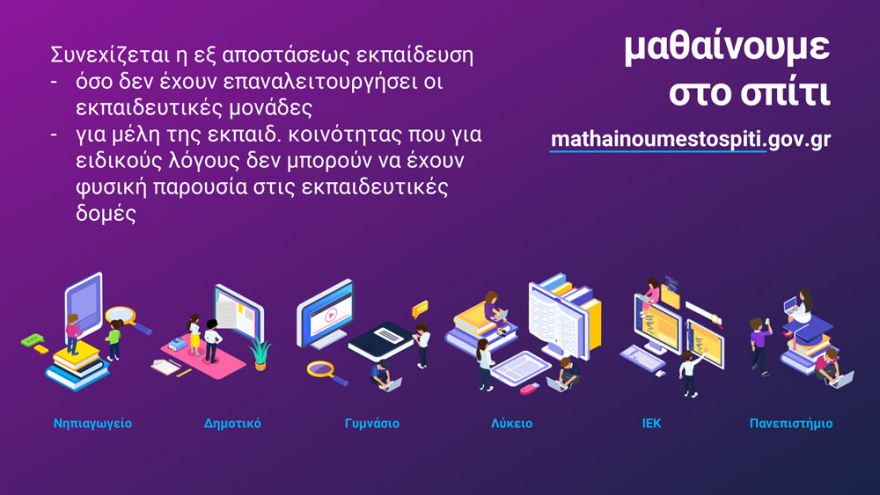 Συνεχίζεται η εξ αποστάσεως εκπαίδευση
- όσο δεν έχουν επαναλειτουργήσει οι εκπαιδευτικές μονάδες
- για μέλη της εκπαιδ. κοινότητας που για ειδικούς λόγους δεν μπορούν να έχουν φυσική παρουσία στις εκπαιδευτικές δομές

μαθαίνουμε στο σπίτι

mathainoumestospiti.gov.gr

Νηπιαγωγείο

Δημοτικό

Γυμνάσιο

Λύκειο

ΙΕΚ

Πανεπιστήμιο